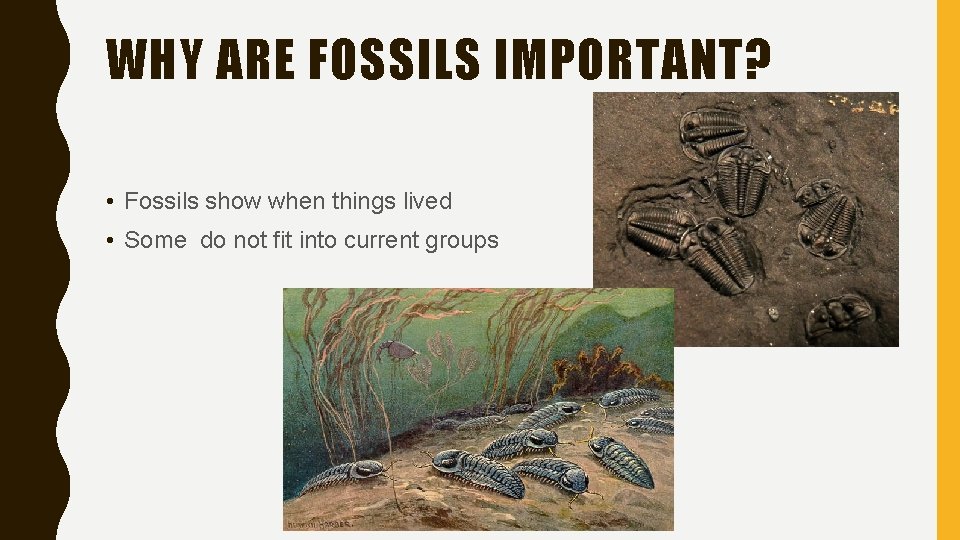 WHY ARE FOSSILS IMPORTANT?

• Fossils show when things lived
• Some do not fit into current groups